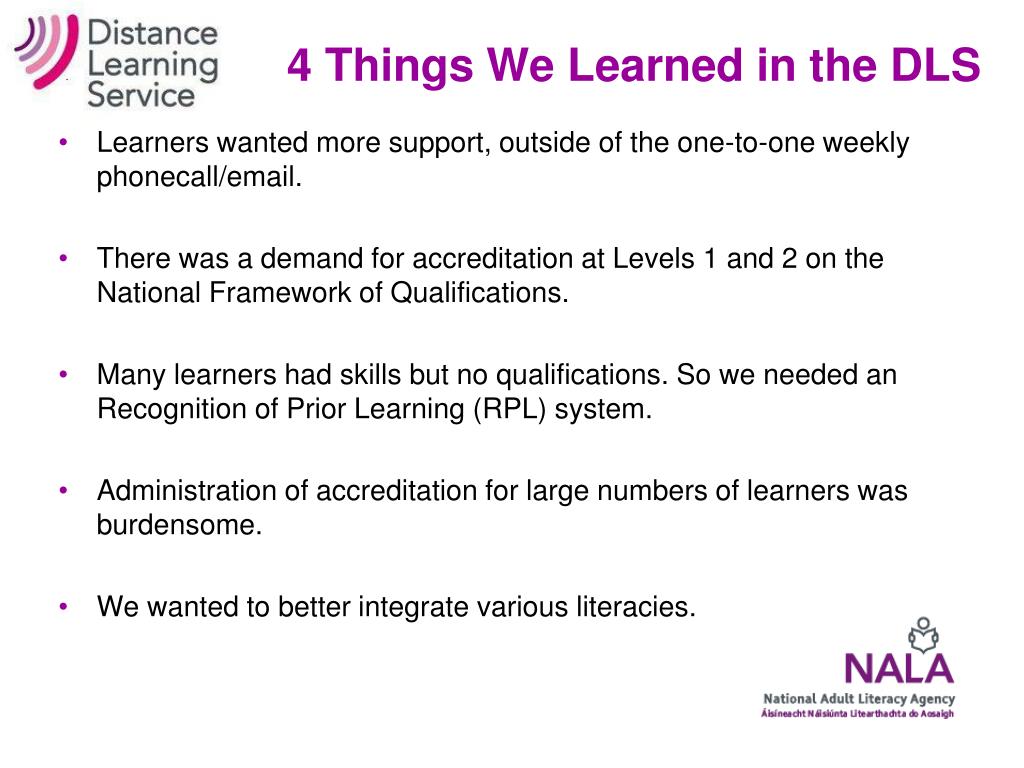 Distance Learning Service

4 Things We Learned in the DLS

• Learners wanted more support, outside of the one-to-one weekly phonecall/email.

• There was a demand for accreditation at Levels 1 and 2 on the National Framework of Qualifications.

• Many learners had skills but no qualifications. So we needed an Recognition of Prior Learning (RPL) system.

• Administration of accreditation for large numbers of learners was burdensome.

• We wanted to better integrate various literacies.

NALA
National Adult Literacy Agency
Áisíneacht Náisiúnta Litearthachta do Aosaigh